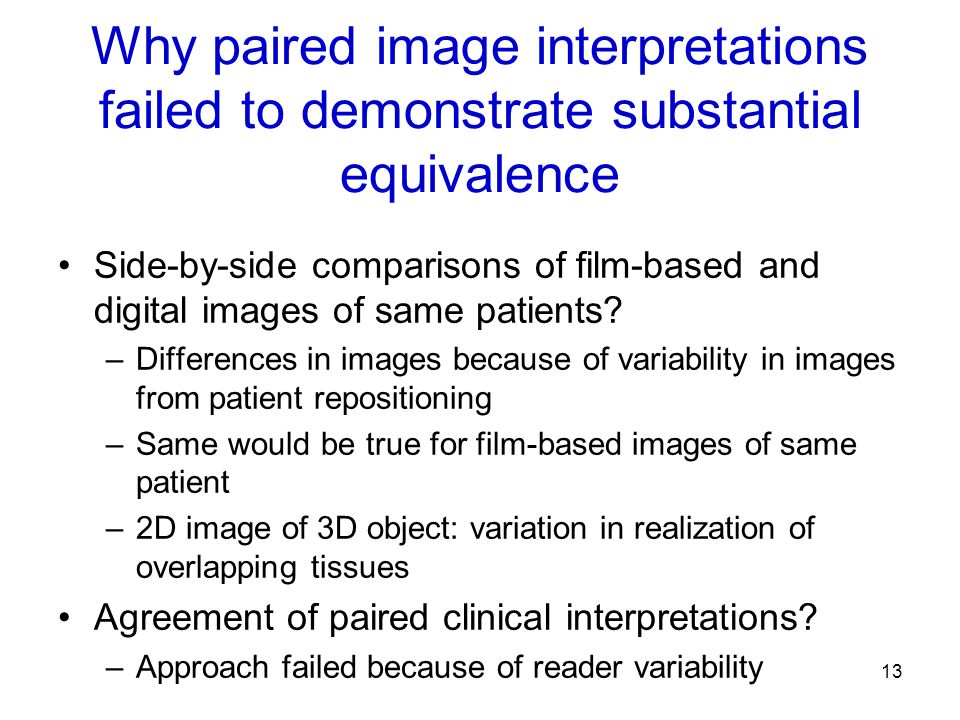 Why paired image interpretations failed to demonstrate substantial equivalence

• Side-by-side comparisons of film-based and digital images of same patients?
– Differences in images because of variability in images from patient repositioning
– Same would be true for film-based images of same patient
– 2D image of 3D object: variation in realization of overlapping tissues

• Agreement of paired clinical interpretations?
– Approach failed because of reader variability

13